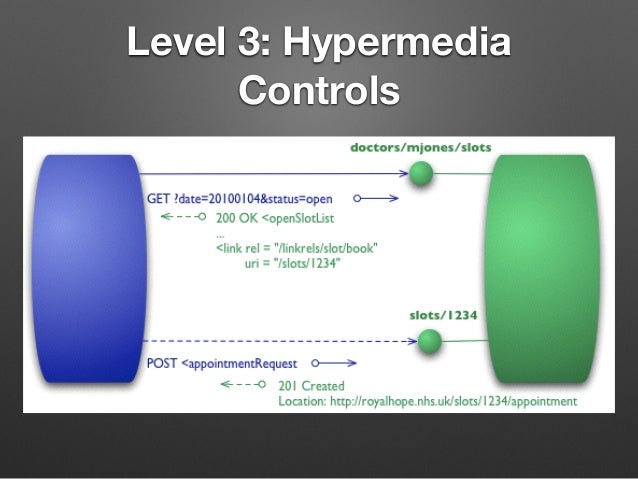 Level 3: Hypermedia Controls

doctors/mjones/slots

GET ?date=20100104&status=open

200 OK <openSlotList
...
<link rel = "/linkrels/slot/book"
uri = "/slots/1234"

slots/1234

POST <appointmentRequest

201 Created
Location: http://royalhope.nhs.uk/slots/1234/appointment